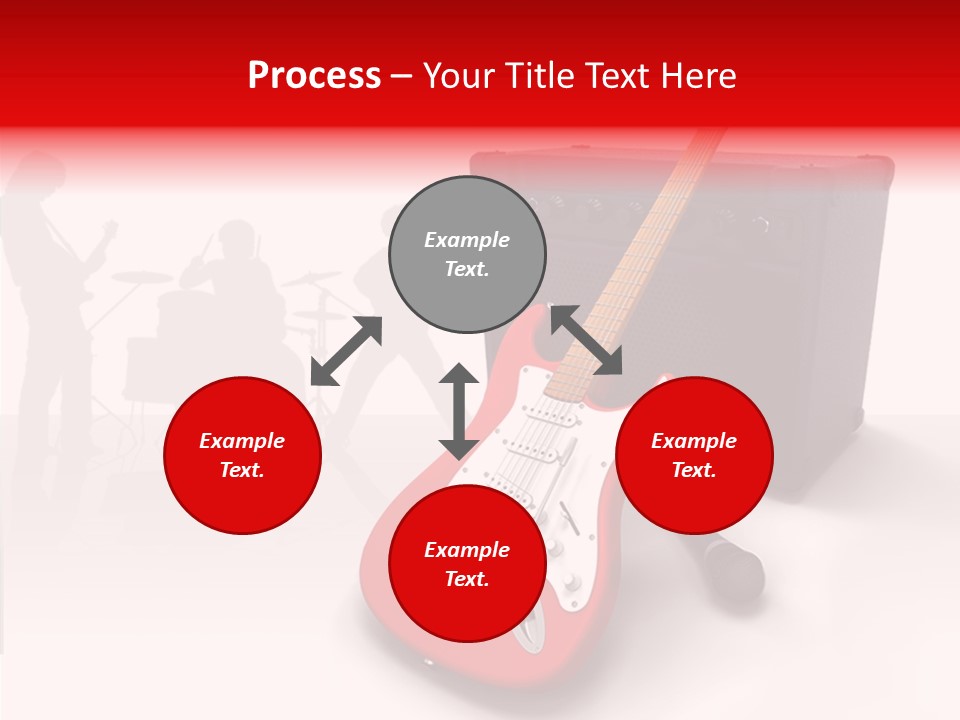 Process – Your Title Text Here

Example Text.

Example Text.

Example Text.

Example Text.